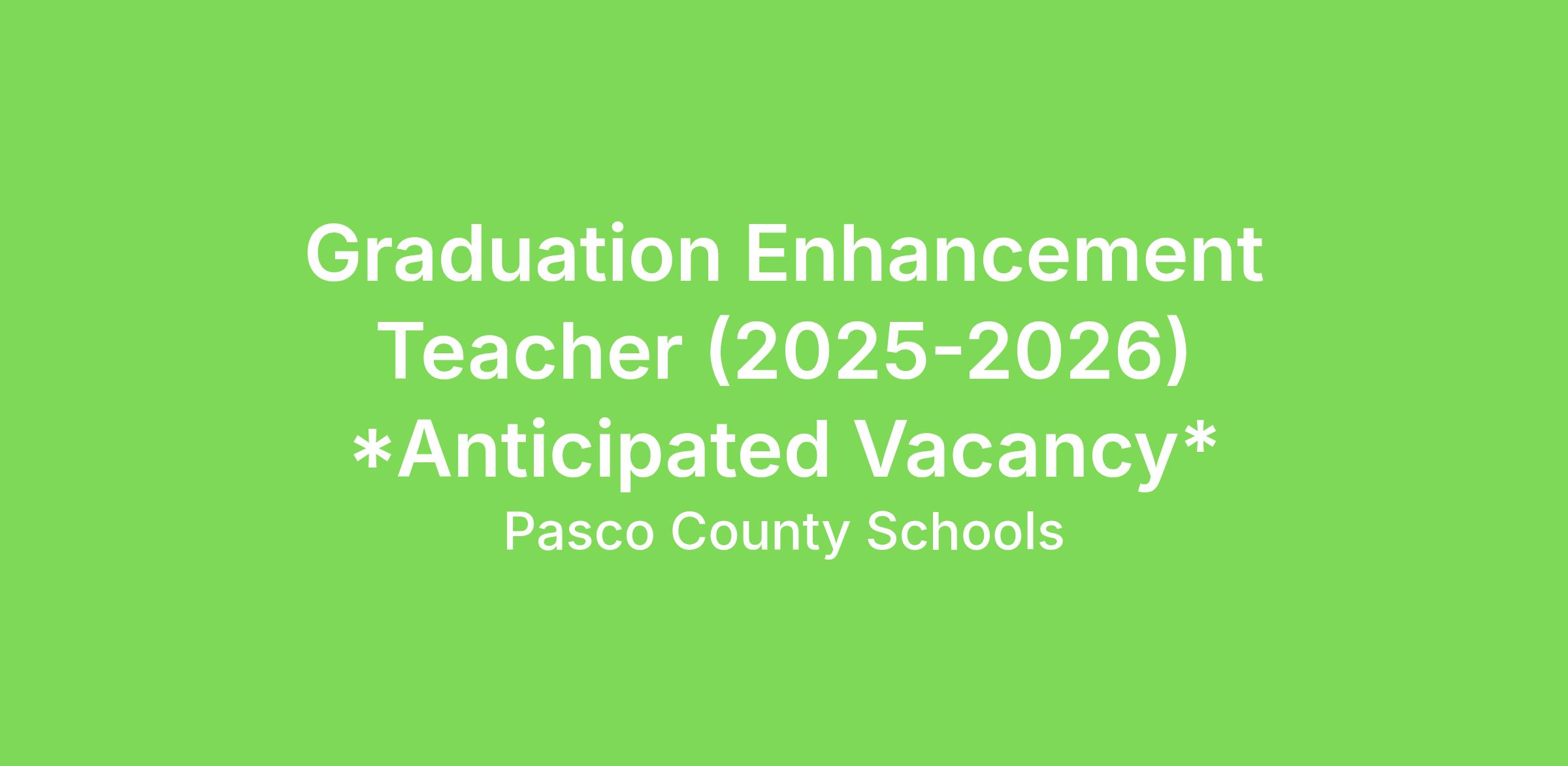 Graduation Enhancement Teacher (2025-2026) *Anticipated Vacancy*

Pasco County Schools